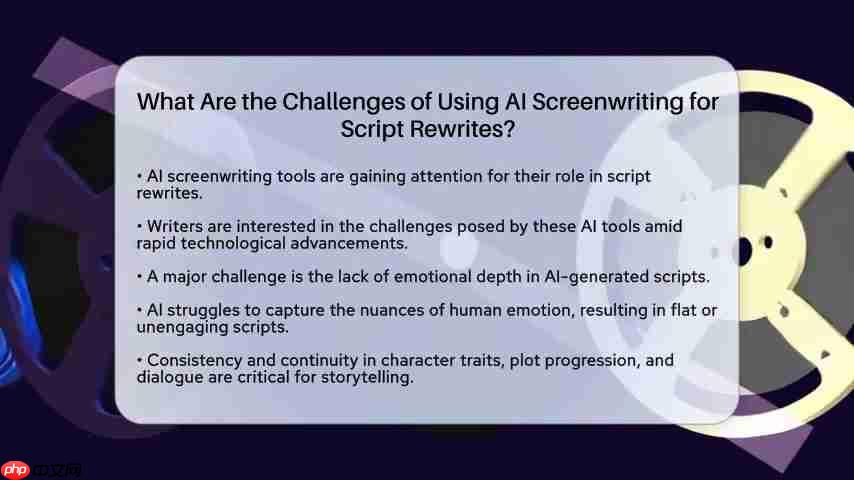 What Are the Challenges of Using AI Screenwriting for Script Rewrites?

• AI screenwriting tools are gaining attention for their role in script rewrites.

• Writers are interested in the challenges posed by these AI tools amid rapid technological advancements.

• A major challenge is the lack of emotional depth in AI-generated scripts.

• AI struggles to capture the nuances of human emotion, resulting in flat or unengaging scripts.

• Consistency and continuity in character traits, plot progression, and dialogue are critical for storytelling.

php 中文网